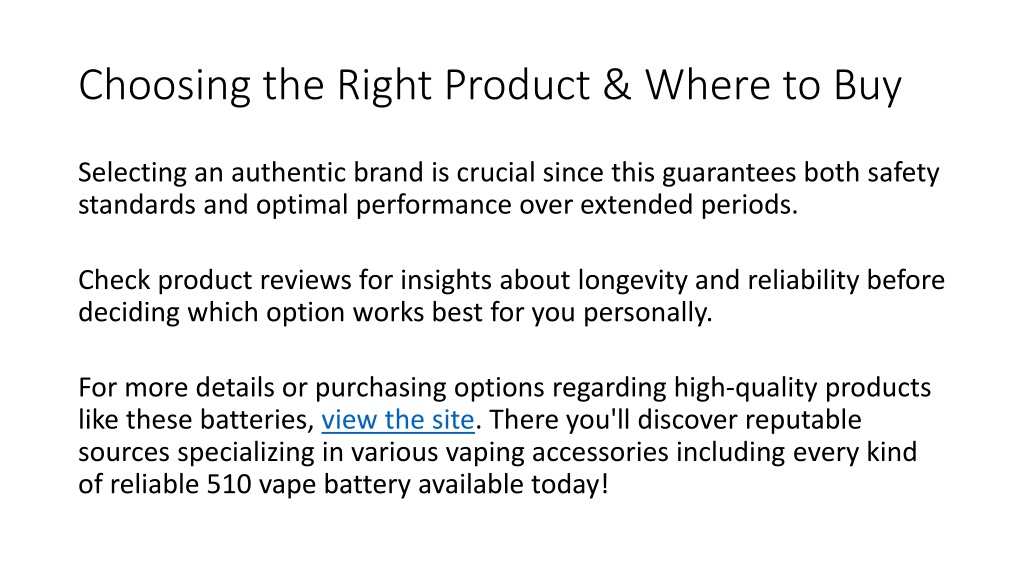 Choosing the Right Product & Where to Buy

Selecting an authentic brand is crucial since this guarantees both safety standards and optimal performance over extended periods.

Check product reviews for insights about longevity and reliability before deciding which option works best for you personally.

For more details or purchasing options regarding high-quality products like these batteries, view the site. There you'll discover reputable sources specializing in various vaping accessories including every kind of reliable 510 vape battery available today!